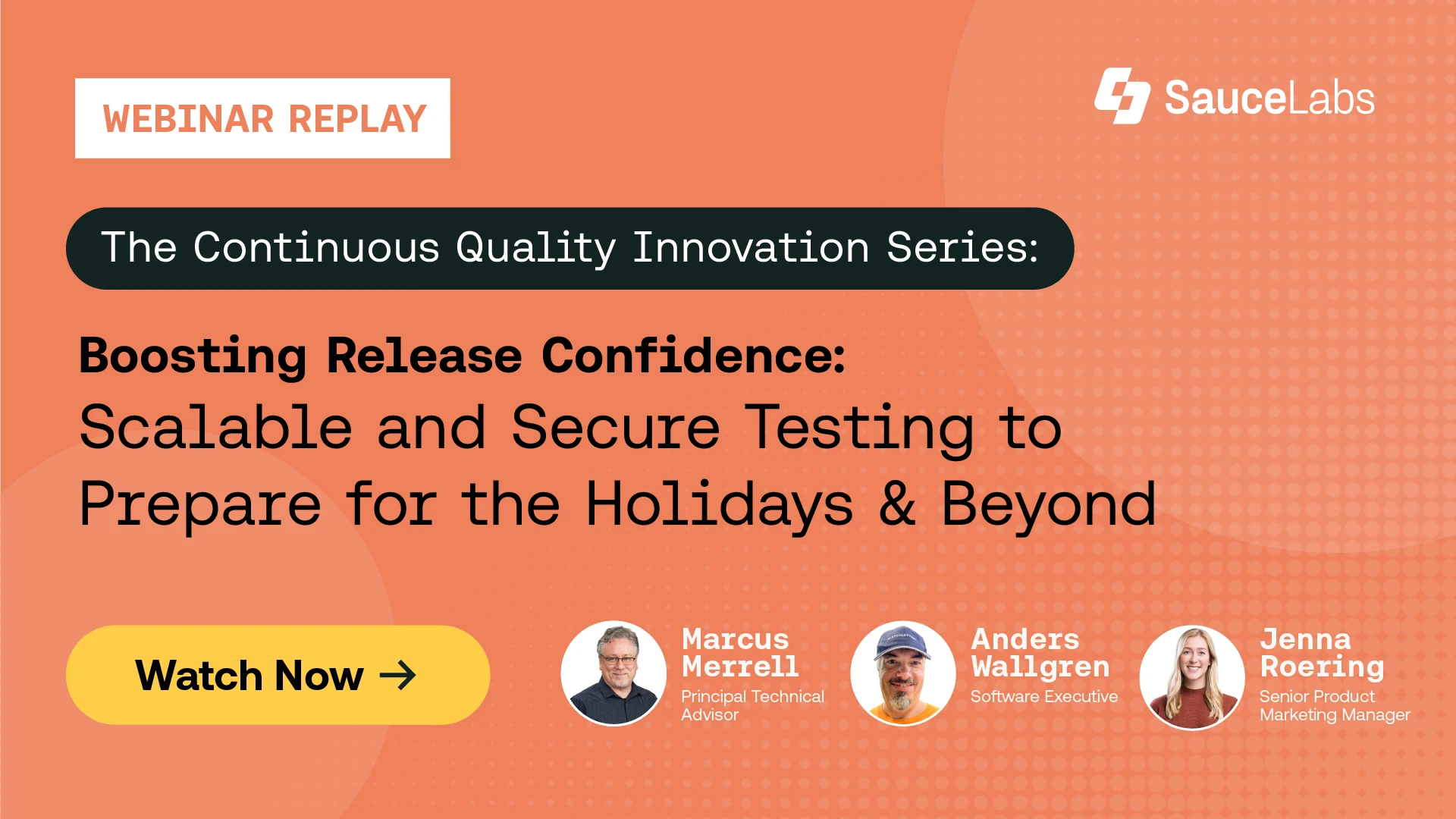 WEBINAR REPLAY

SauceLabs

The Continuous Quality Innovation Series:

Boosting Release Confidence:
Scalable and Secure Testing to Prepare for the Holidays & Beyond

Watch Now →

Marcus Merrell
Principal Technical Advisor

Anders Wallgren
Software Executive

Jenna Roering
Senior Product Marketing Manager